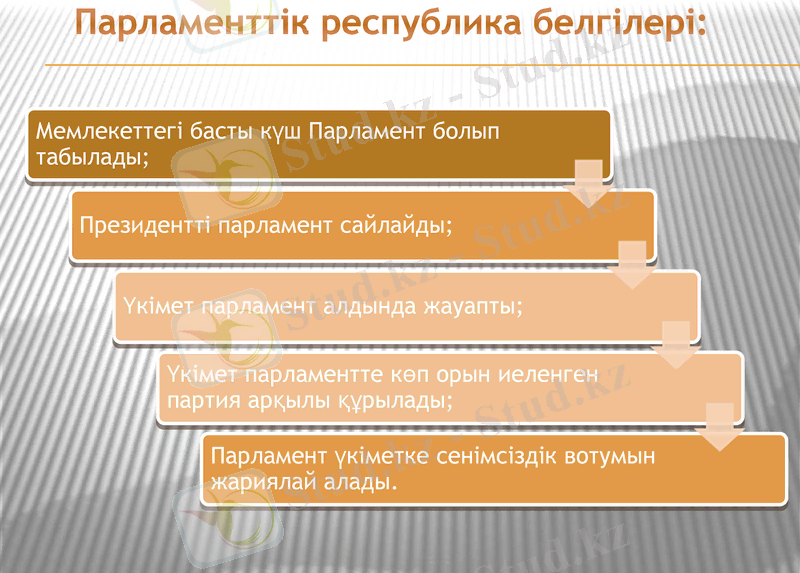 Парламенттік республика белгілері:

Мемлекеттегі басты күш Парламент болып табылады;

Президентті парламент сайлайды;

Үкімет парламент алдында жауапты;

Үкімет парламентте көп орын иеленген партия арқылы құрылады;

Парламент үкіметке сенімсіздік вотумын жариялай алады.

Stud.kz - Stud.kz